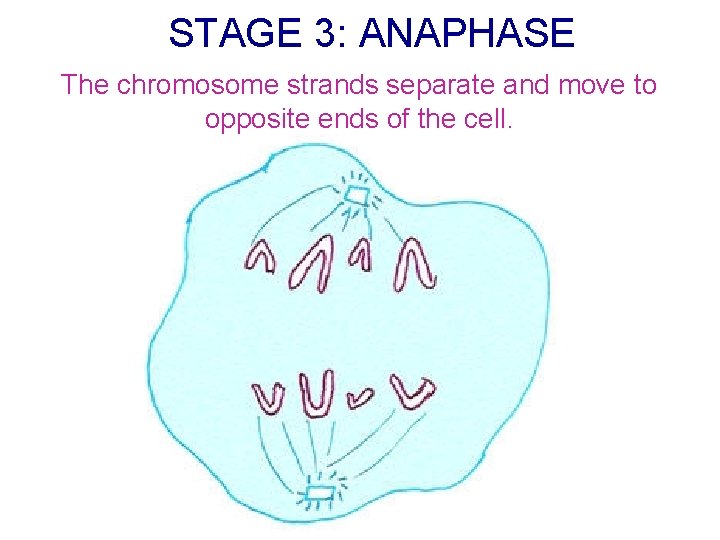 STAGE 3: ANAPHASE

The chromosome strands separate and move to opposite ends of the cell.